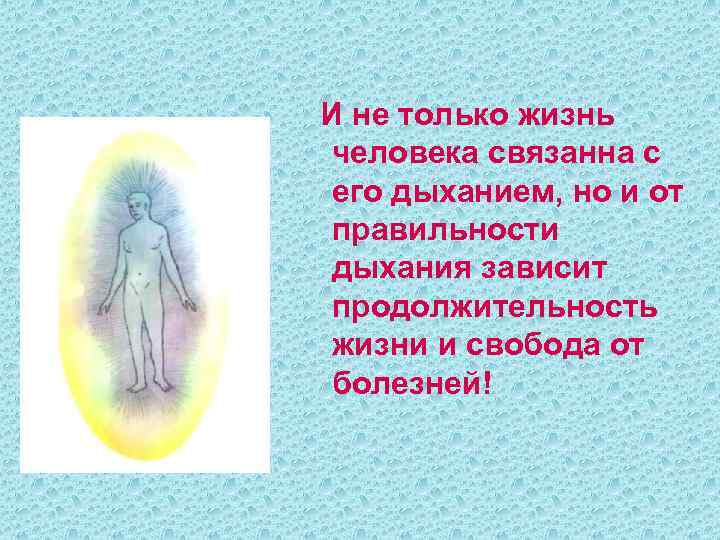 И не только жизнь человека связанна с его дыханием, но и от правильности дыхания зависит продолжительность жизни и свобода от болезней!